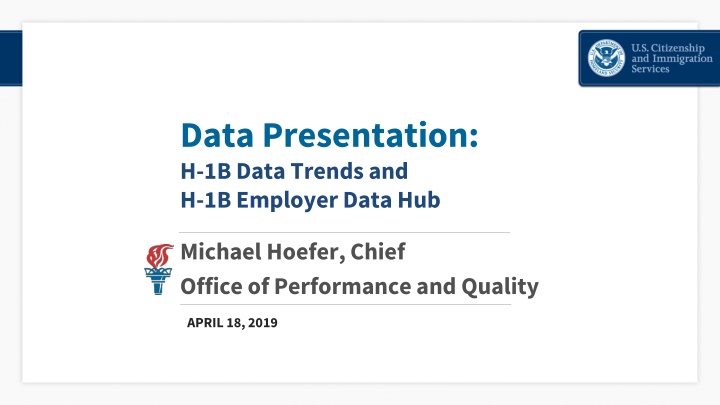 U.S. Citizenship and Immigration Services

Data Presentation:
H-1B Data Trends and
H-1B Employer Data Hub

Michael Hoefer, Chief
Office of Performance and Quality

APRIL 18, 2019